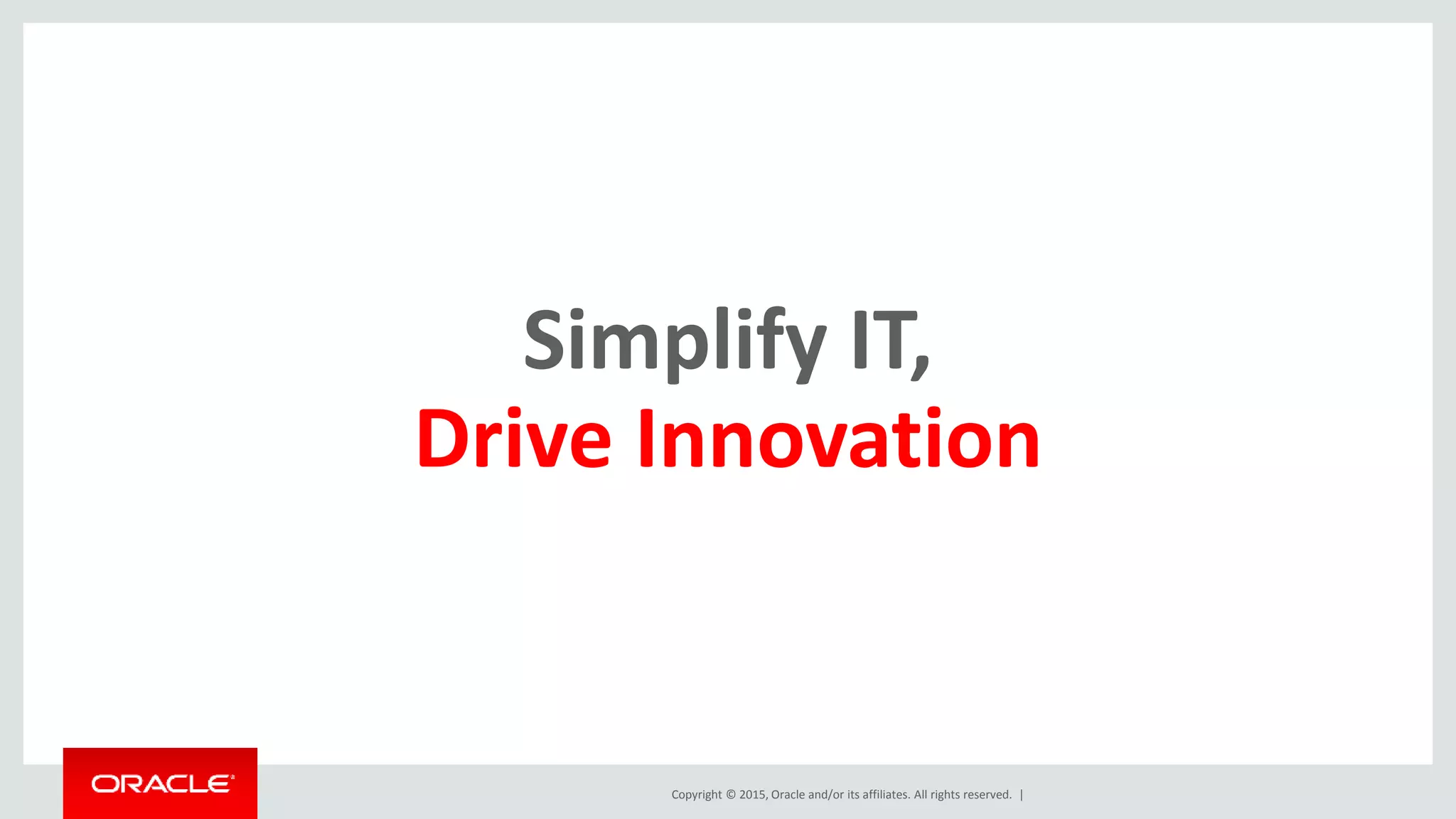 Simplify IT,
Drive Innovation

ORACLE

Copyright © 2015, Oracle and/or its affiliates. All rights reserved. |